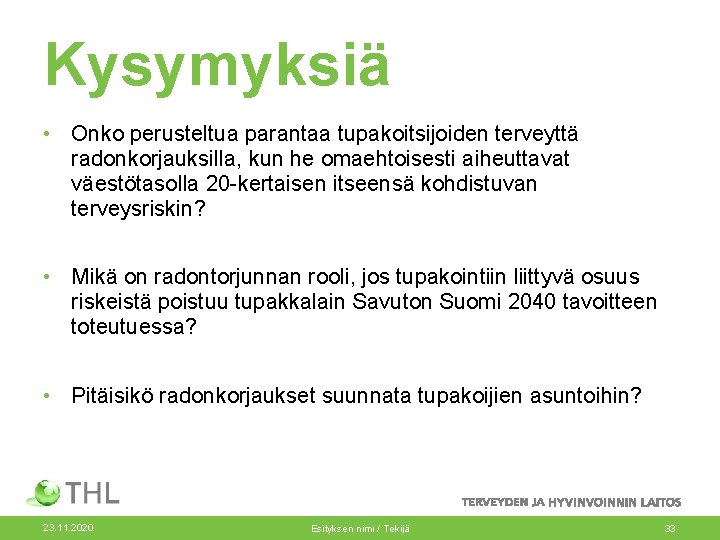 Kysymyksiä

• Onko perusteltua parantaa tupakoitsijoiden terveyttä radonkorjauksilla, kun he omaehtoisesti aiheuttavat väestötasolla 20-kertaisen itseensä kohdistuvan terveysriskin?

• Mikä on radontorjunnan rooli, jos tupakointiin liittyvä osuus riskeistä poistuu tupakkalain Savuton Suomi 2040 tavoitteen toteutuessa?

• Pitäisikö radonkorjaukset suunnata tupakoijien asuntoihin?

THL

TERVEYDEN JA HYVINVOINNIN LAITOS

23.11.2020

Esityksen nimi / Tekijä

33